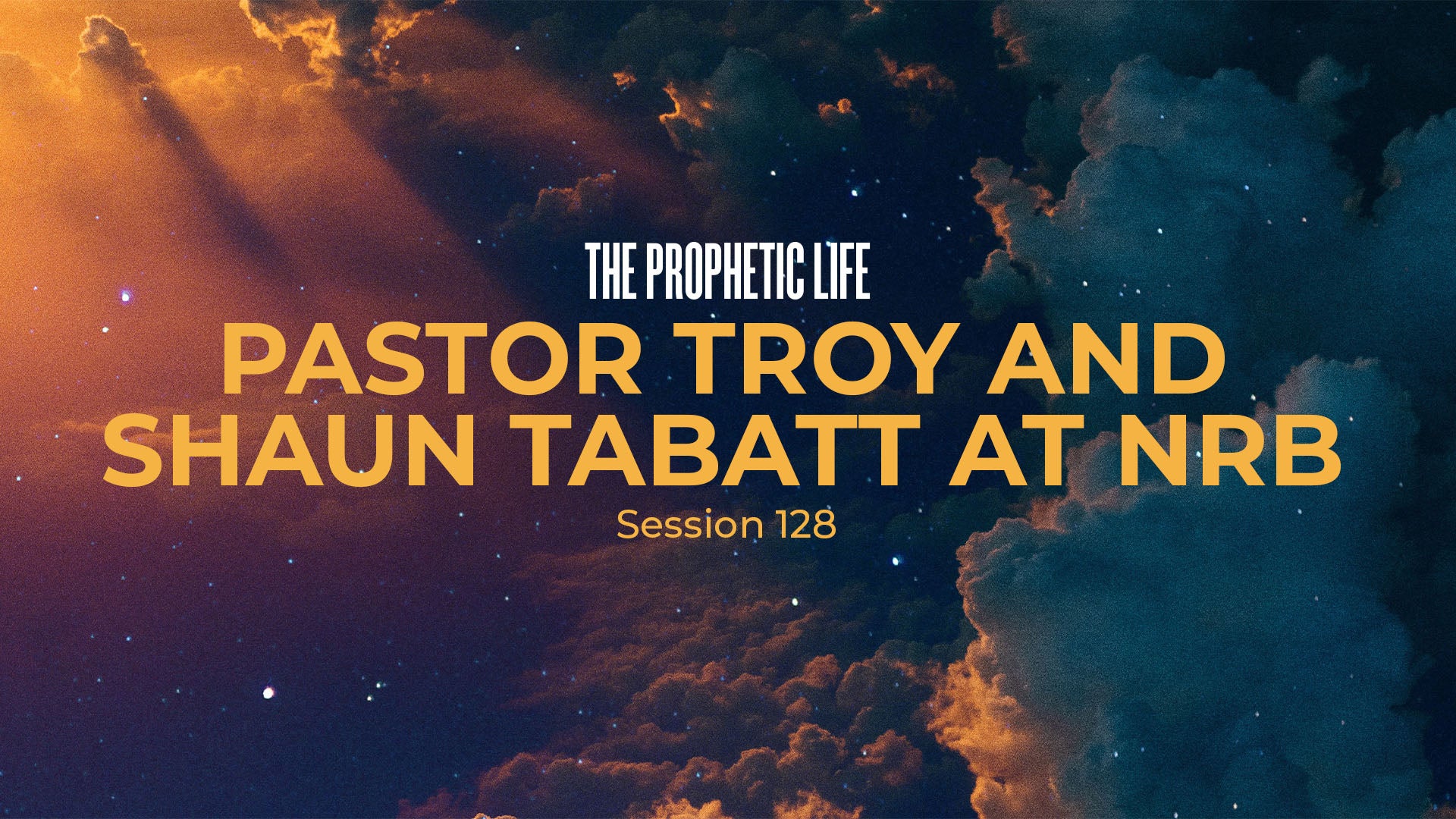 THE PROPHETIC LIFE

PASTOR TROY AND SHAUN TABATT AT NRB

Session 128